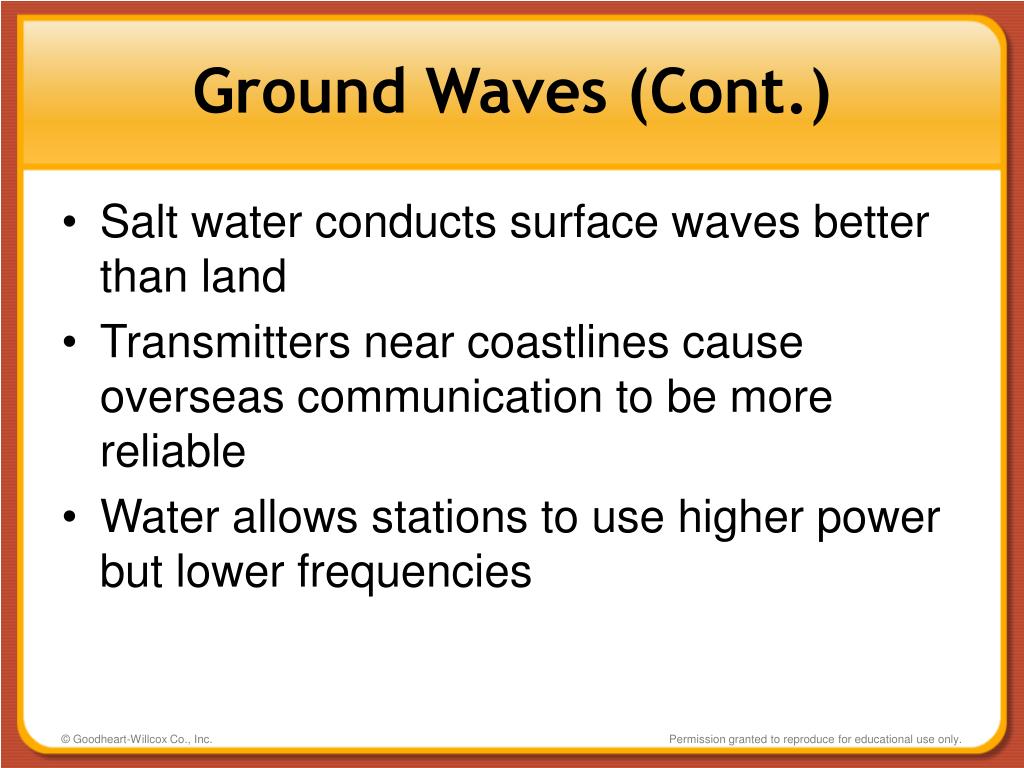 Ground Waves (Cont.)

• Salt water conducts surface waves better than land
• Transmitters near coastlines cause overseas communication to be more reliable
• Water allows stations to use higher power but lower frequencies

© Goodheart-Willcox Co., Inc.

Permission granted to reproduce for educational use only.